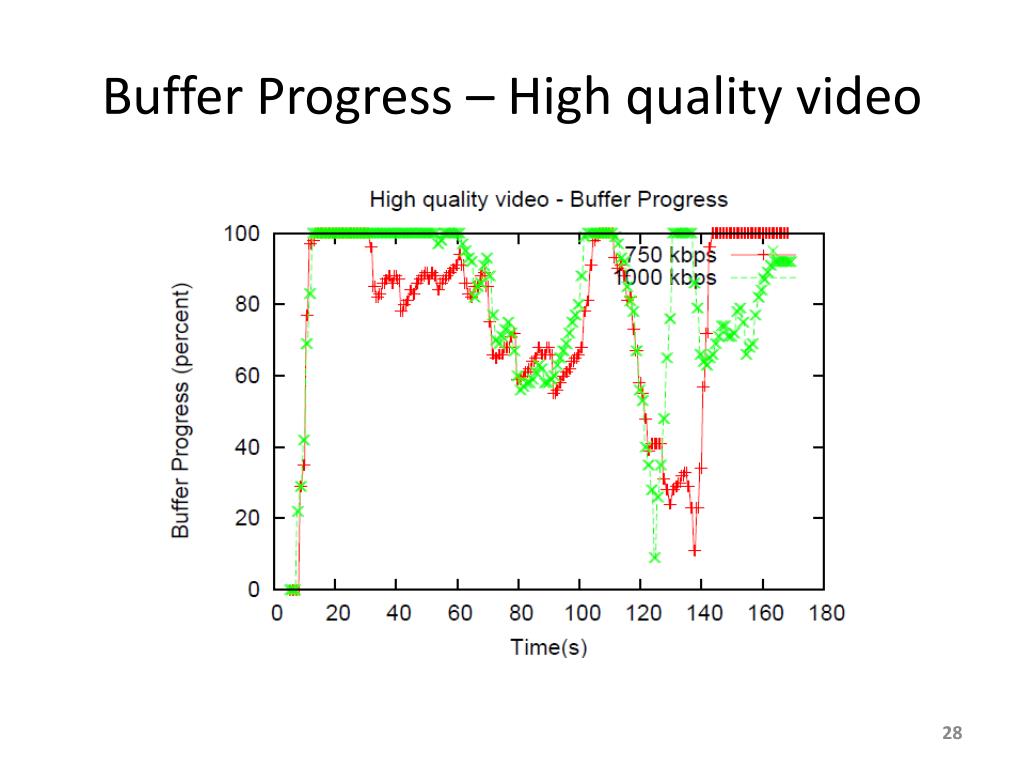 Buffer Progress – High quality video

High quality video - Buffer Progress

750 kbps
1000 kbps

Buffer Progress (percent)

100
80
60
40
20
0

0 20 40 60 80 100 120 140 160 180

Time(s)

28